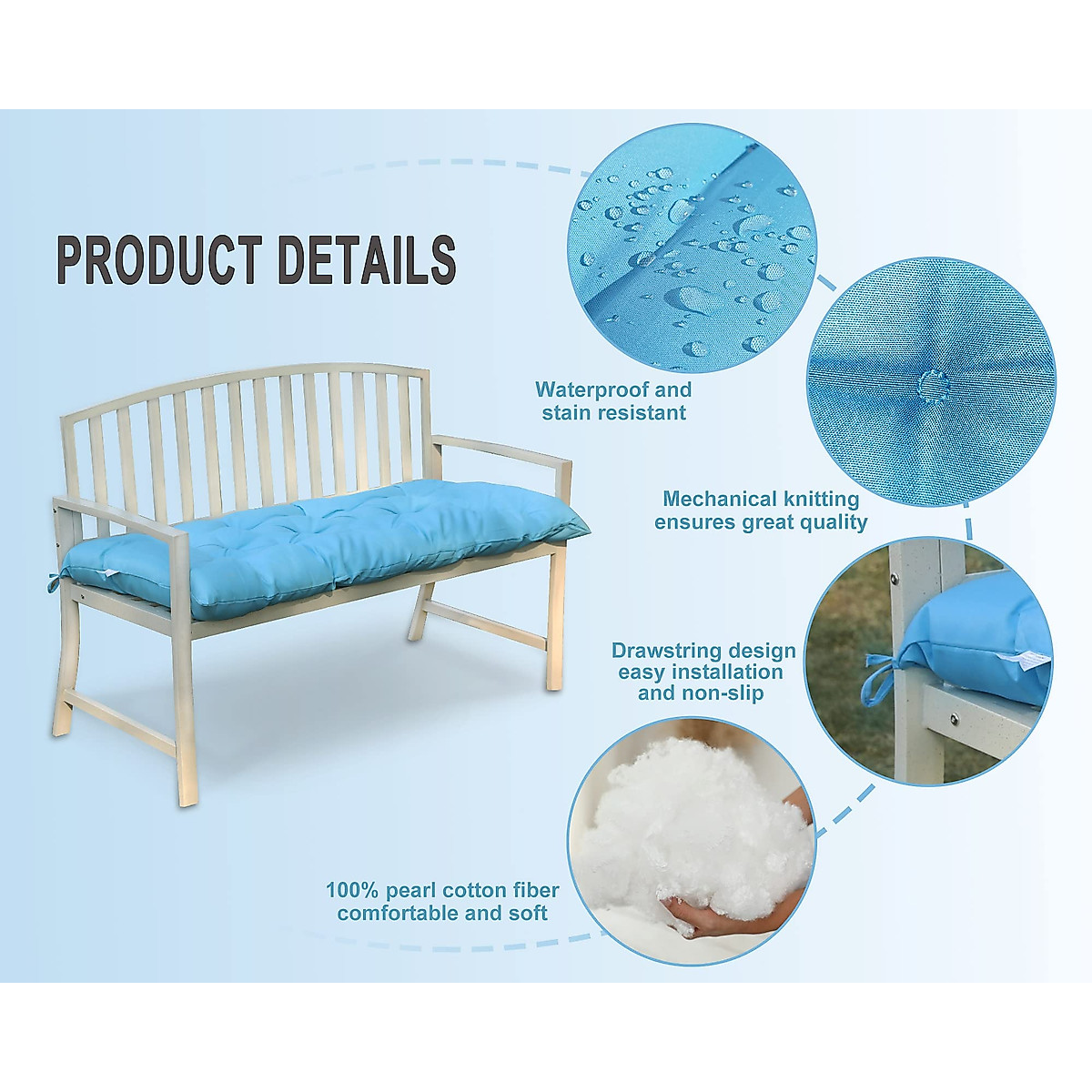 PRODUCT DETAILS

Waterproof and stain resistant

Mechanical knitting ensures great quality

Drawstring design easy installation and non-slip

100% pearl cotton fiber comfortable and soft